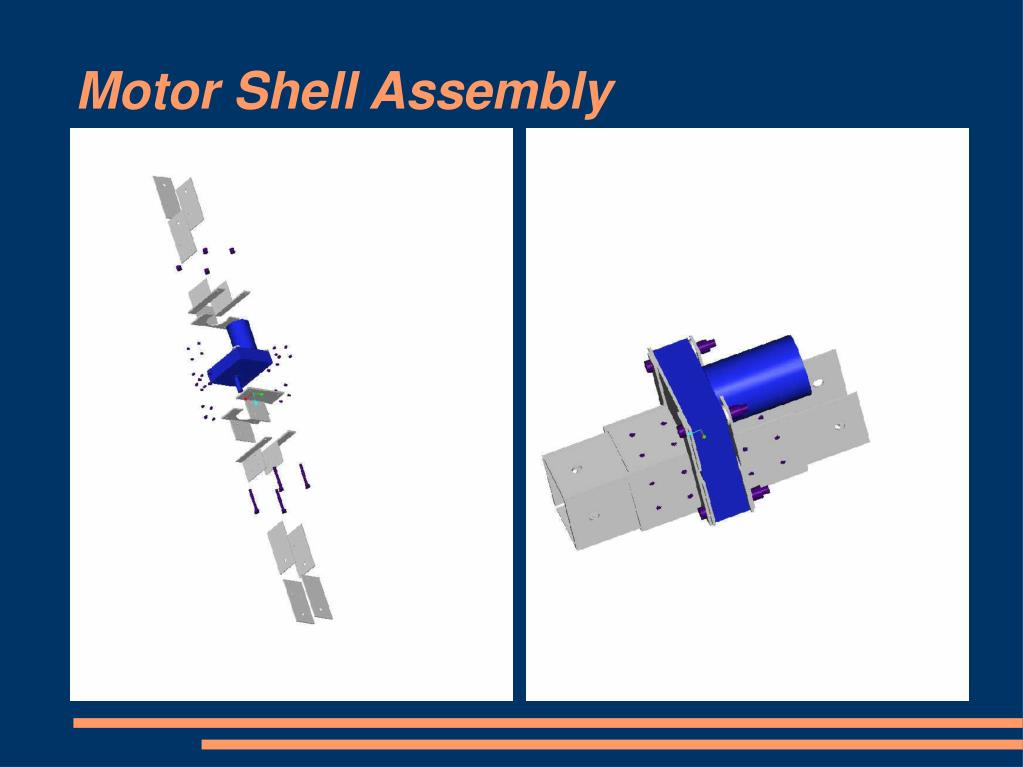 Motor Shell Assembly